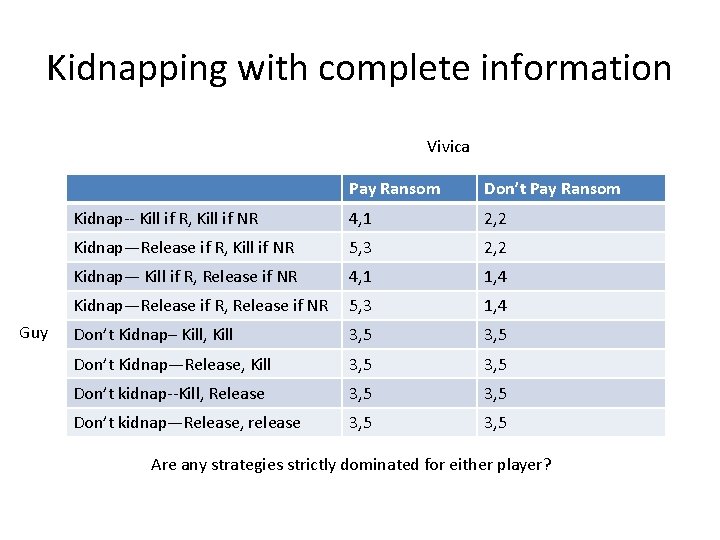 Kidnapping with complete information

Vivica

Guy

| | Pay Ransom | Don't Pay Ransom |
|---|---|---|
| Kidnap-- Kill if R, Kill if NR | 4,1 | 2,2 |
| Kidnap—Release if R, Kill if NR | 5,3 | 2,2 |
| Kidnap— Kill if R, Release if NR | 4,1 | 1,4 |
| Kidnap—Release if R, Release if NR | 5,3 | 1,4 |
| Don't Kidnap– Kill, Kill | 3,5 | 3,5 |
| Don't Kidnap—Release, Kill | 3,5 | 3,5 |
| Don't kidnap--Kill, Release | 3,5 | 3,5 |
| Don't kidnap—Release, release | 3,5 | 3,5 |

Are any strategies strictly dominated for either player?